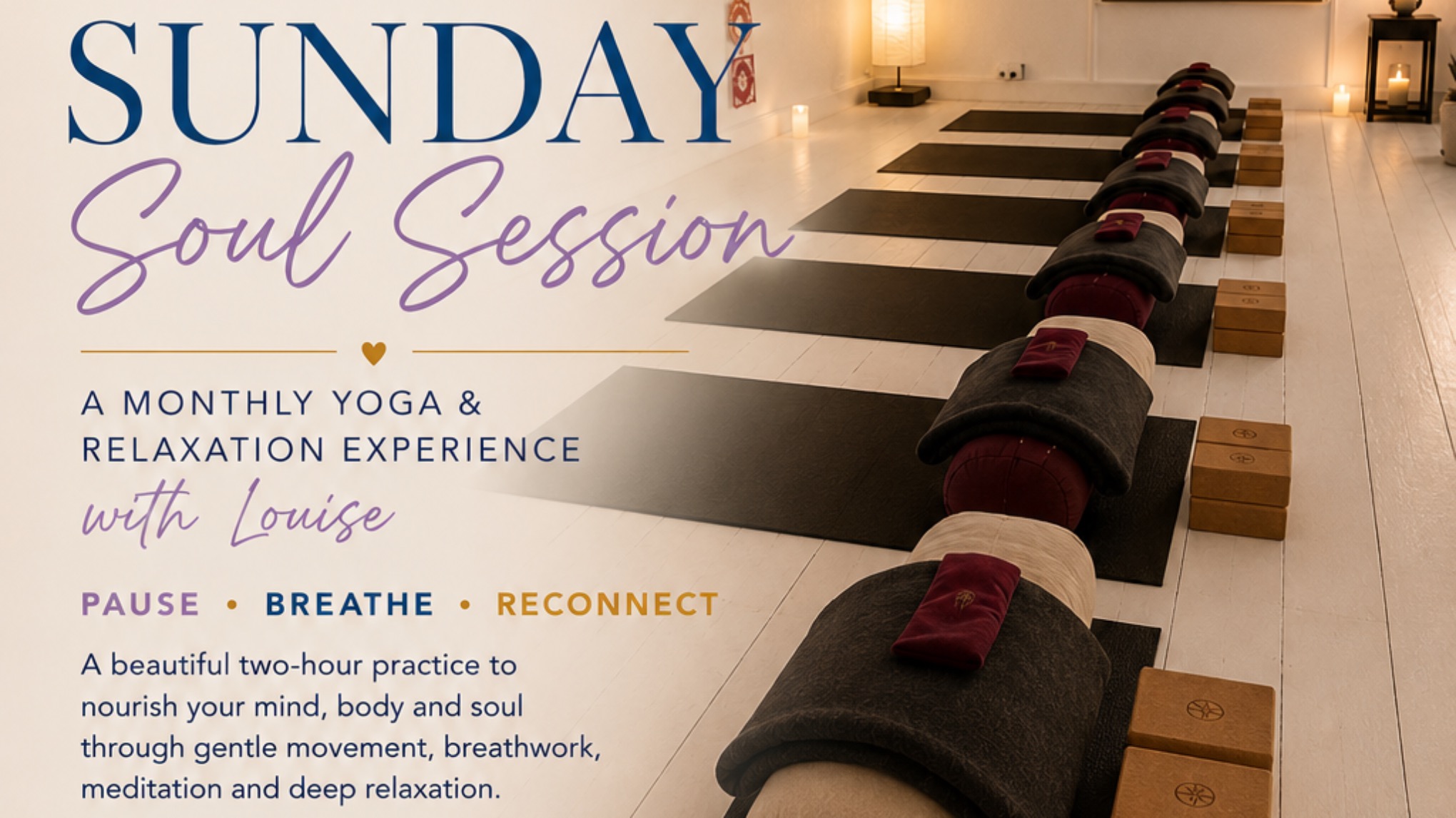 SUNDAY
Soul Session

A MONTHLY YOGA & RELAXATION EXPERIENCE
with Louise

PAUSE • BREATHE • RECONNECT

A beautiful two-hour practice to nourish your mind, body and soul through gentle movement, breathwork, meditation and deep relaxation.